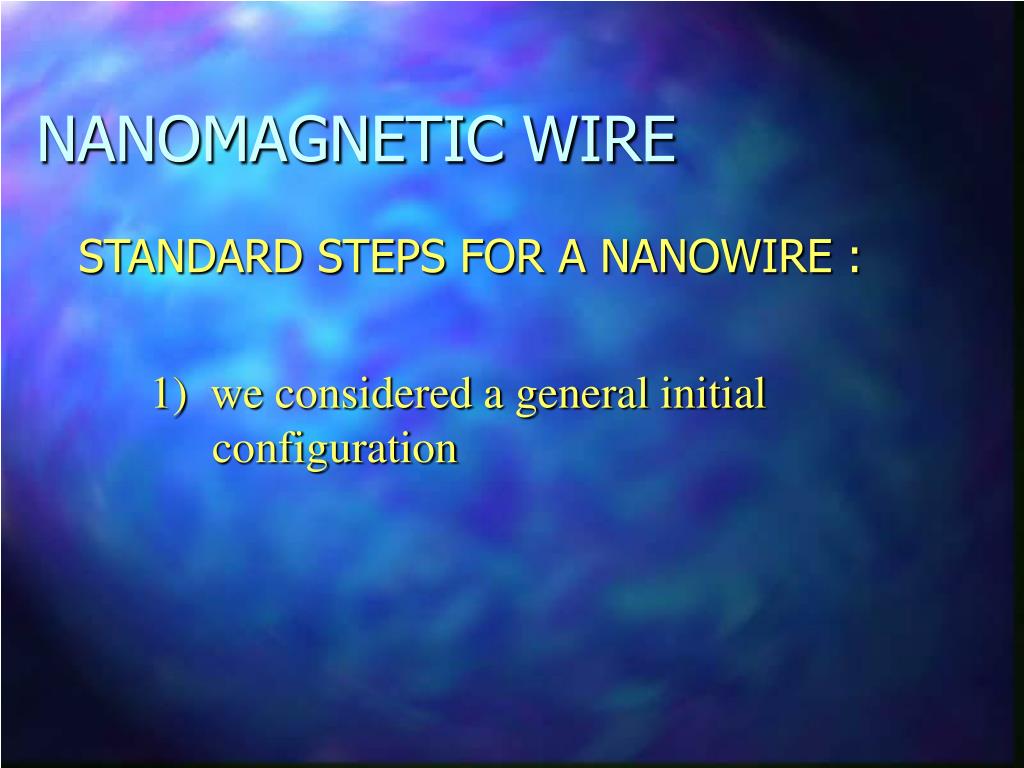 NANOMAGNETIC WIRE

STANDARD STEPS FOR A NANOWIRE :

1) we considered a general initial configuration